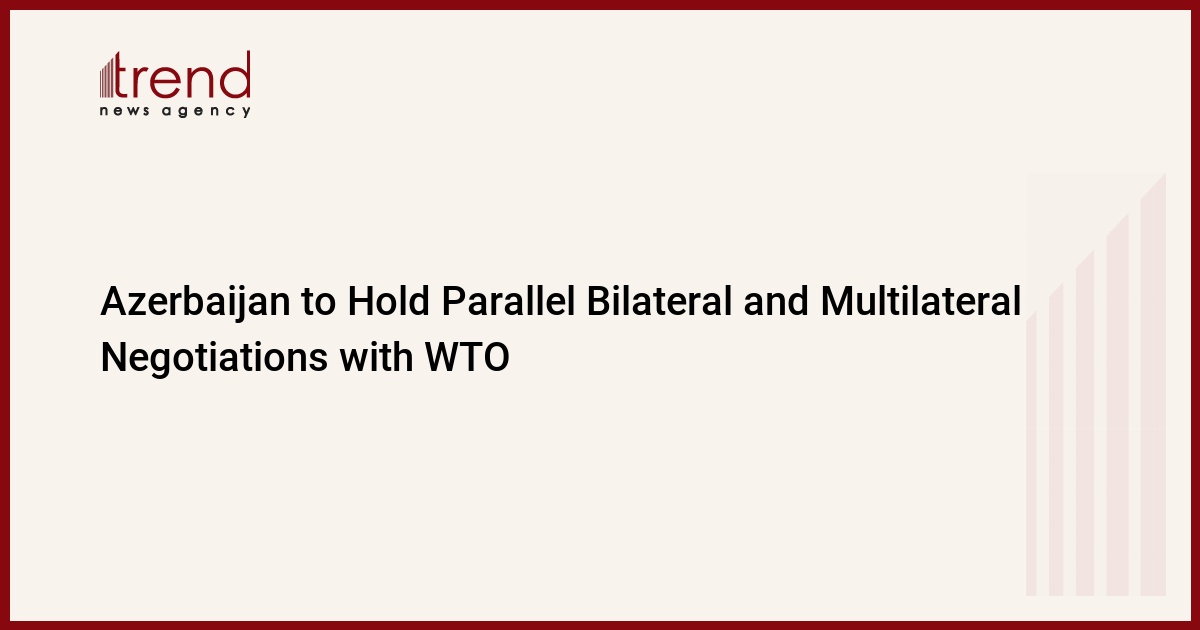 trend
news agency

Azerbaijan to Hold Parallel Bilateral and Multilateral Negotiations with WTO